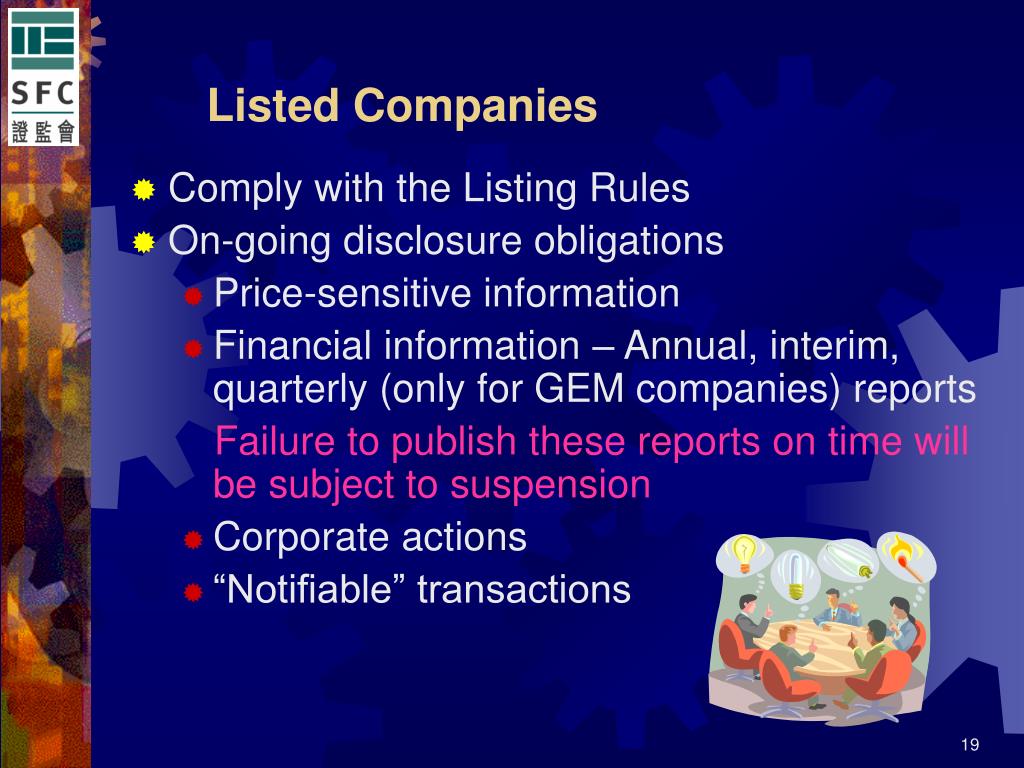 SFC
證監會

Listed Companies

Comply with the Listing Rules
On-going disclosure obligations
Price-sensitive information
Financial information – Annual, interim, quarterly (only for GEM companies) reports
Failure to publish these reports on time will be subject to suspension
Corporate actions
“Notifiable” transactions

19